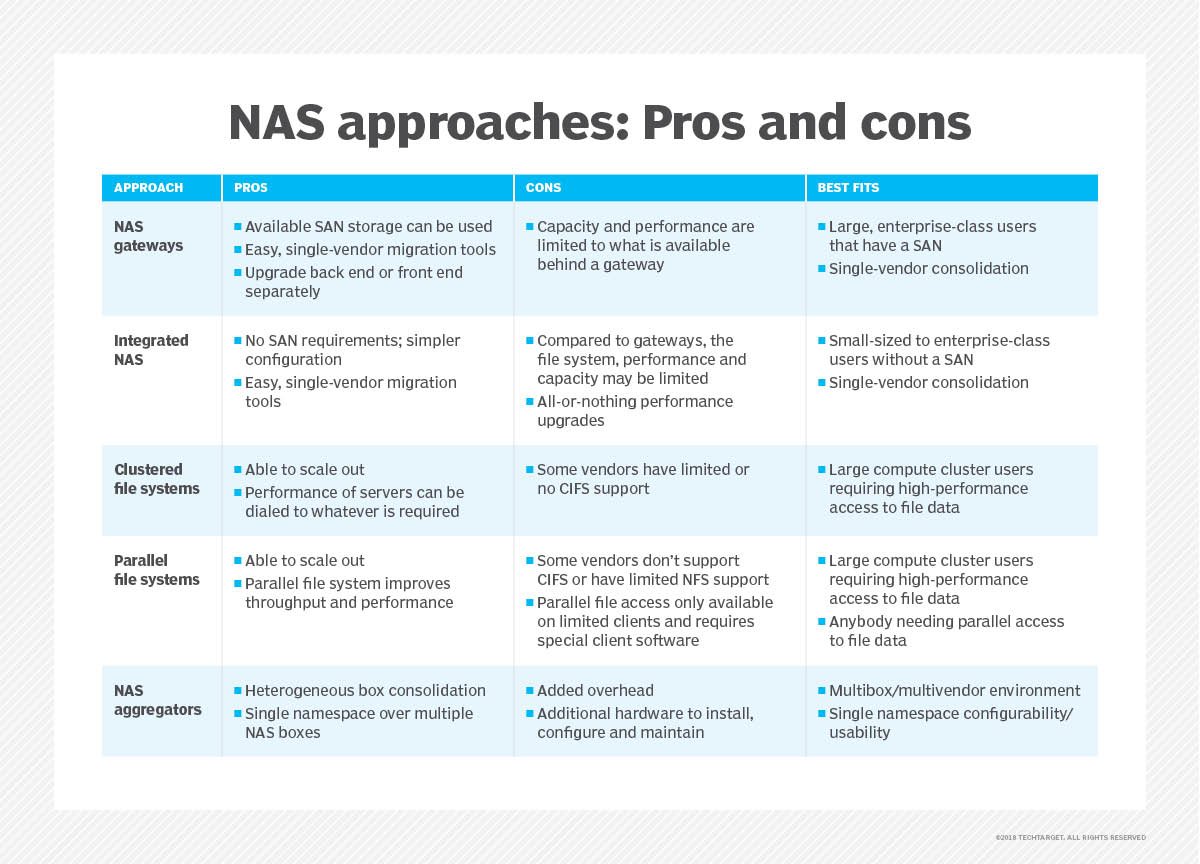 NAS approaches: Pros and cons

| APPROACH | PROS | CONS | BEST FITS |
|---|---|---|---|
| NAS gateways | ▪ Available SAN storage can be used ▪ Easy, single-vendor migration tools ▪ Upgrade back end or front end separately | ▪ Capacity and performance are limited to what is available behind a gateway | ▪ Large, enterprise-class users that have a SAN ▪ Single-vendor consolidation |
| Integrated NAS | ▪ No SAN requirements; simpler configuration ▪ Easy, single-vendor migration tools | ▪ Compared to gateways, the file system, performance and capacity may be limited ▪ All-or-nothing performance upgrades | ▪ Small-sized to enterprise-class users without a SAN ▪ Single-vendor consolidation |
| Clustered file systems | ▪ Able to scale out ▪ Performance of servers can be dialed to whatever is required | ▪ Some vendors have limited or no CIFS support | ▪ Large compute cluster users requiring high-performance access to file data |
| Parallel file systems | ▪ Able to scale out ▪ Parallel file system improves throughput and performance | ▪ Some vendors don't support CIFS or have limited NFS support ▪ Parallel file access only available on limited clients and requires special client software | ▪ Large compute cluster users requiring high-performance access to file data ▪ Anybody needing parallel access to file data |
| NAS aggregators | ▪ Heterogeneous box consolidation ▪ Single namespace over multiple NAS boxes | ▪ Added overhead ▪ Additional hardware to install, configure and maintain | ▪ Multibox/multivendor environment ▪ Single namespace configurability/ usability |

©2018 TECHTARGET. ALL RIGHTS RESERVED